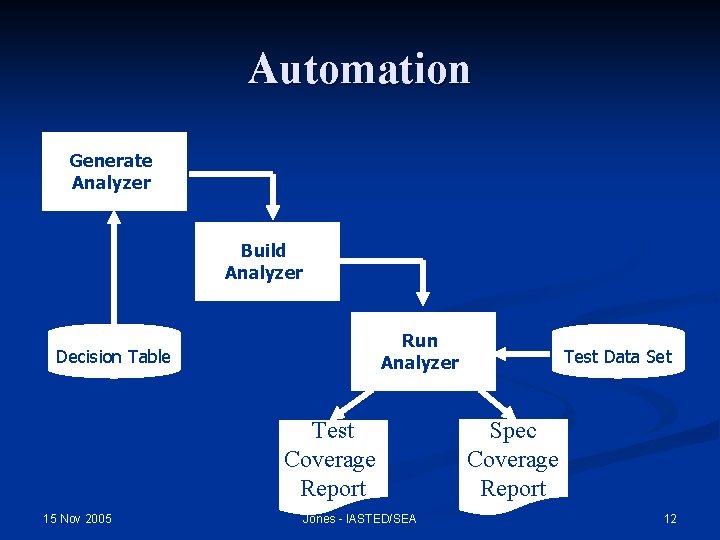 Automation

Generate Analyzer

Build Analyzer

Decision Table

Run Analyzer

Test Data Set

Test Coverage Report

Spec Coverage Report

15 Nov 2005

Jones - IASTED/SEA

12